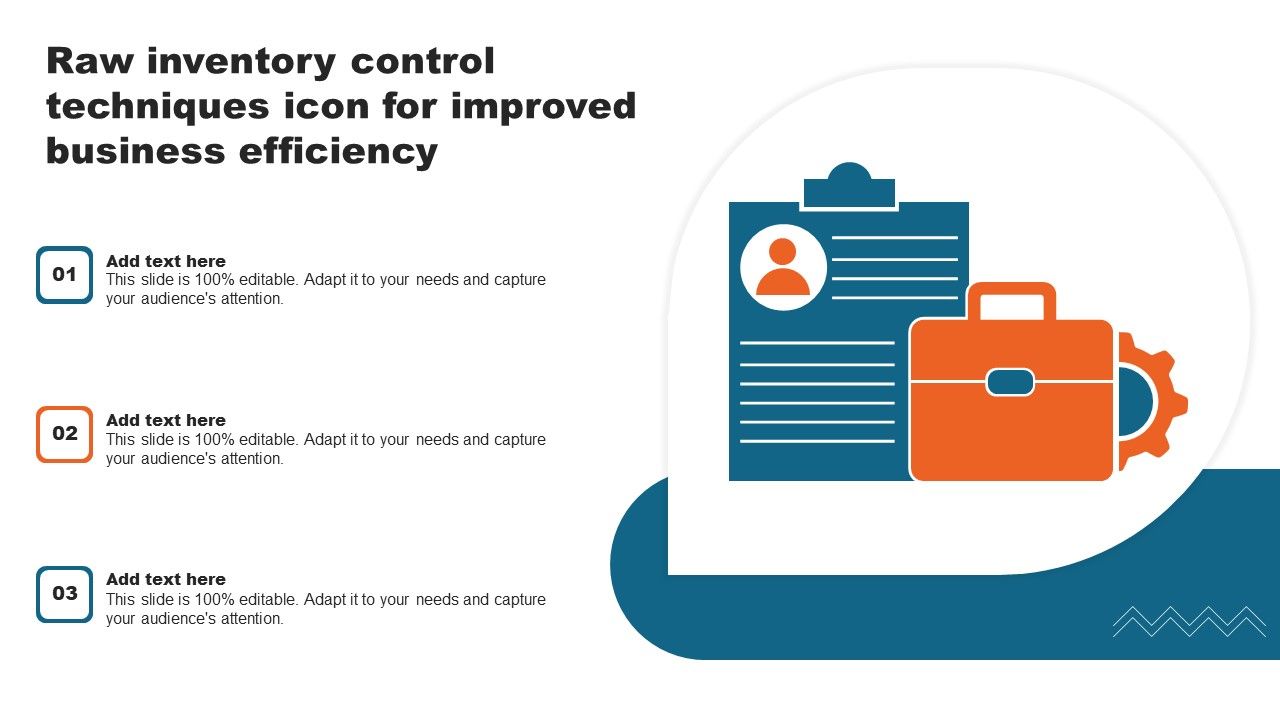 Raw inventory control techniques icon for improved business efficiency

01
Add text here
This slide is 100% editable. Adapt it to your needs and capture your audience's attention.

02
Add text here
This slide is 100% editable. Adapt it to your needs and capture your audience's attention.

03
Add text here
This slide is 100% editable. Adapt it to your needs and capture your audience's attention.